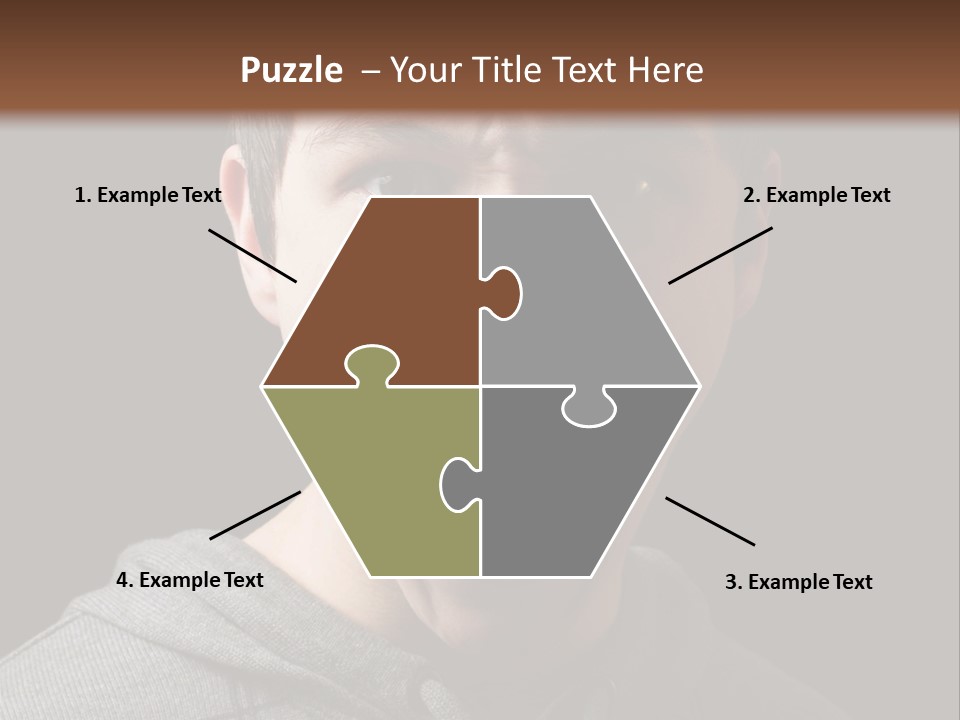 Puzzle – Your Title Text Here

1. Example Text

2. Example Text

4. Example Text

3. Example Text